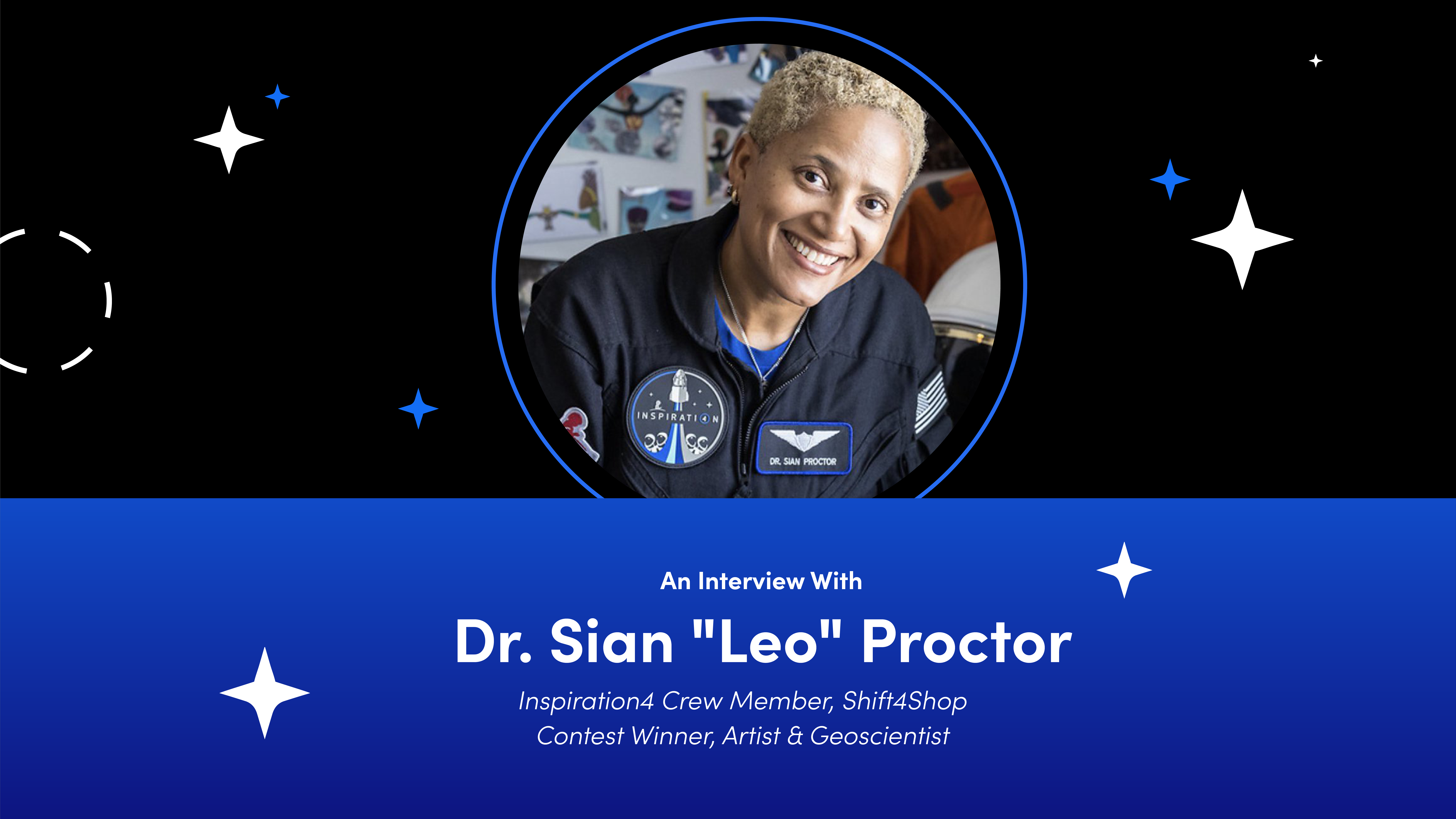 INSPIRATI4N

DR. SIAN PROCTOR

An Interview With

Dr. Sian "Leo" Proctor

Inspiration4 Crew Member, Shift4Shop Contest Winner, Artist & Geoscientist